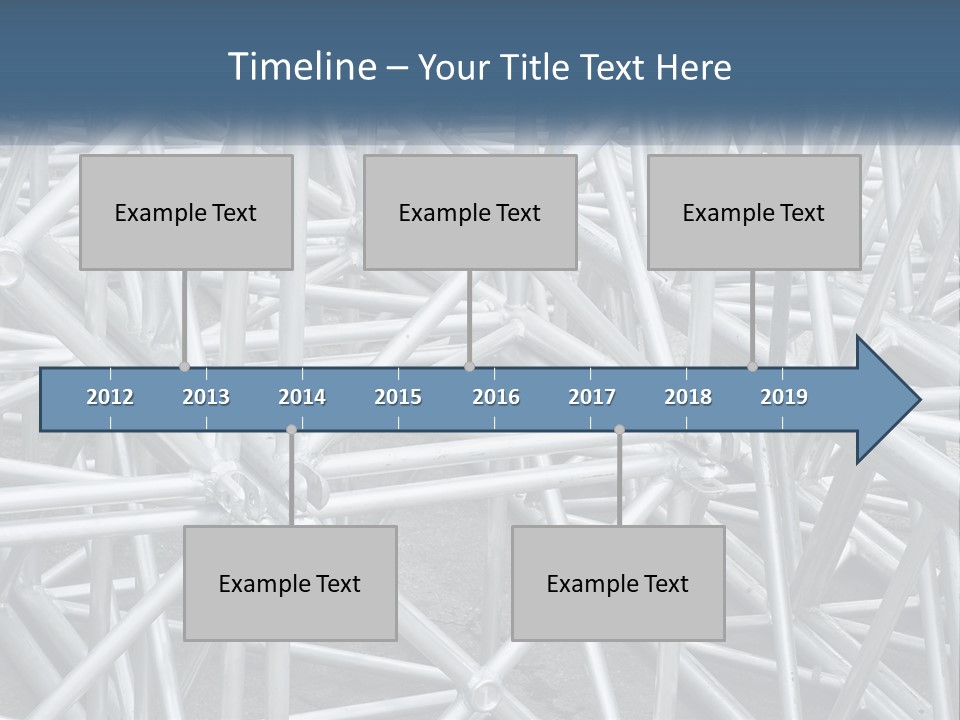 Timeline – Your Title Text Here

Example Text

Example Text

Example Text

2012 2013 2014 2015 2016 2017 2018 2019

Example Text

Example Text